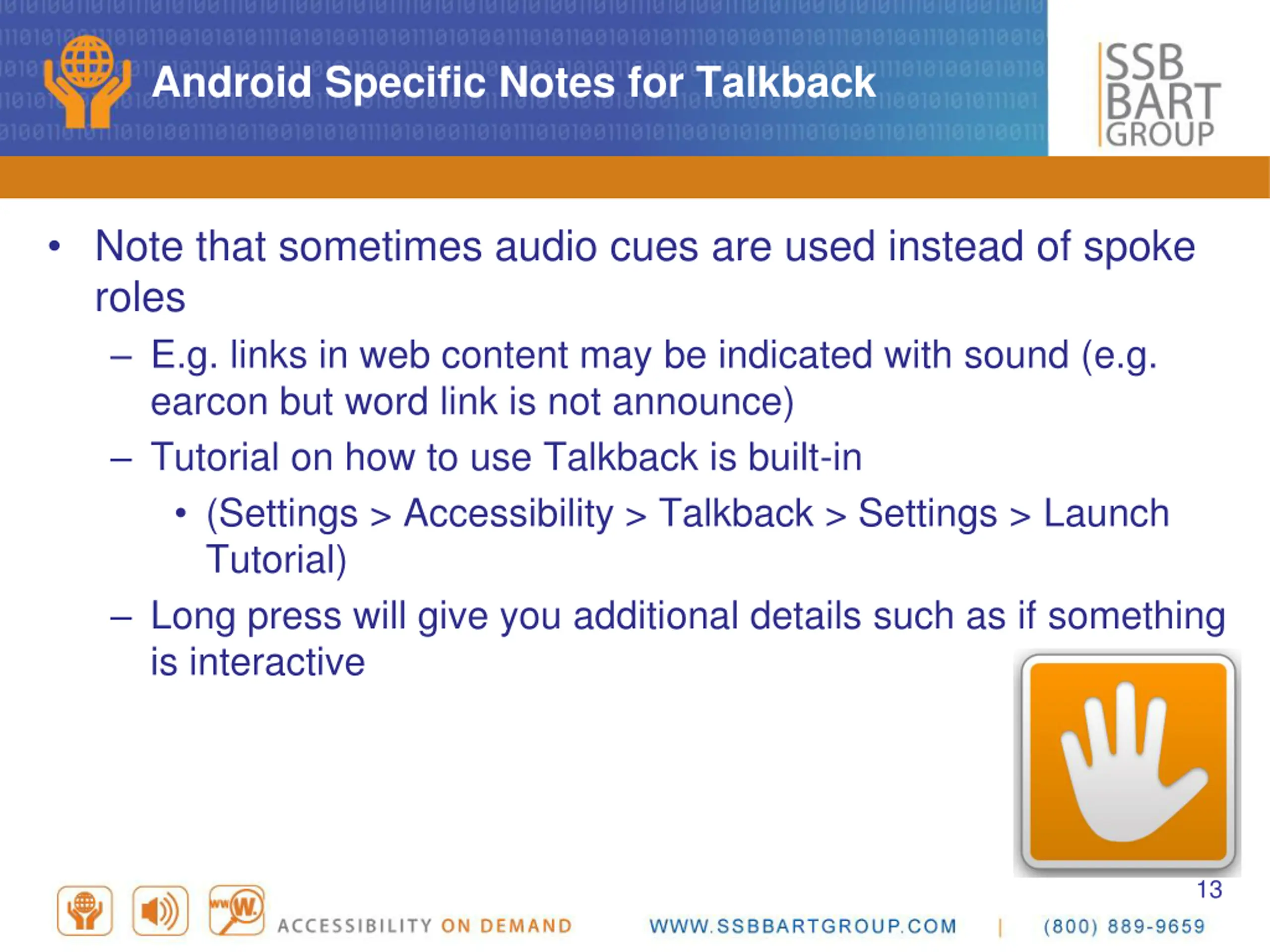 Android Specific Notes for Talkback

SSB BART GROUP

• Note that sometimes audio cues are used instead of spoke roles
– E.g. links in web content may be indicated with sound (e.g. earcon but word link is not announce)
– Tutorial on how to use Talkback is built-in
• (Settings > Accessibility > Talkback > Settings > Launch Tutorial)
– Long press will give you additional details such as if something is interactive

13

ACCESSIBILITY ON DEMAND WWW.SSBBARTGROUP.COM | (800) 889-9659